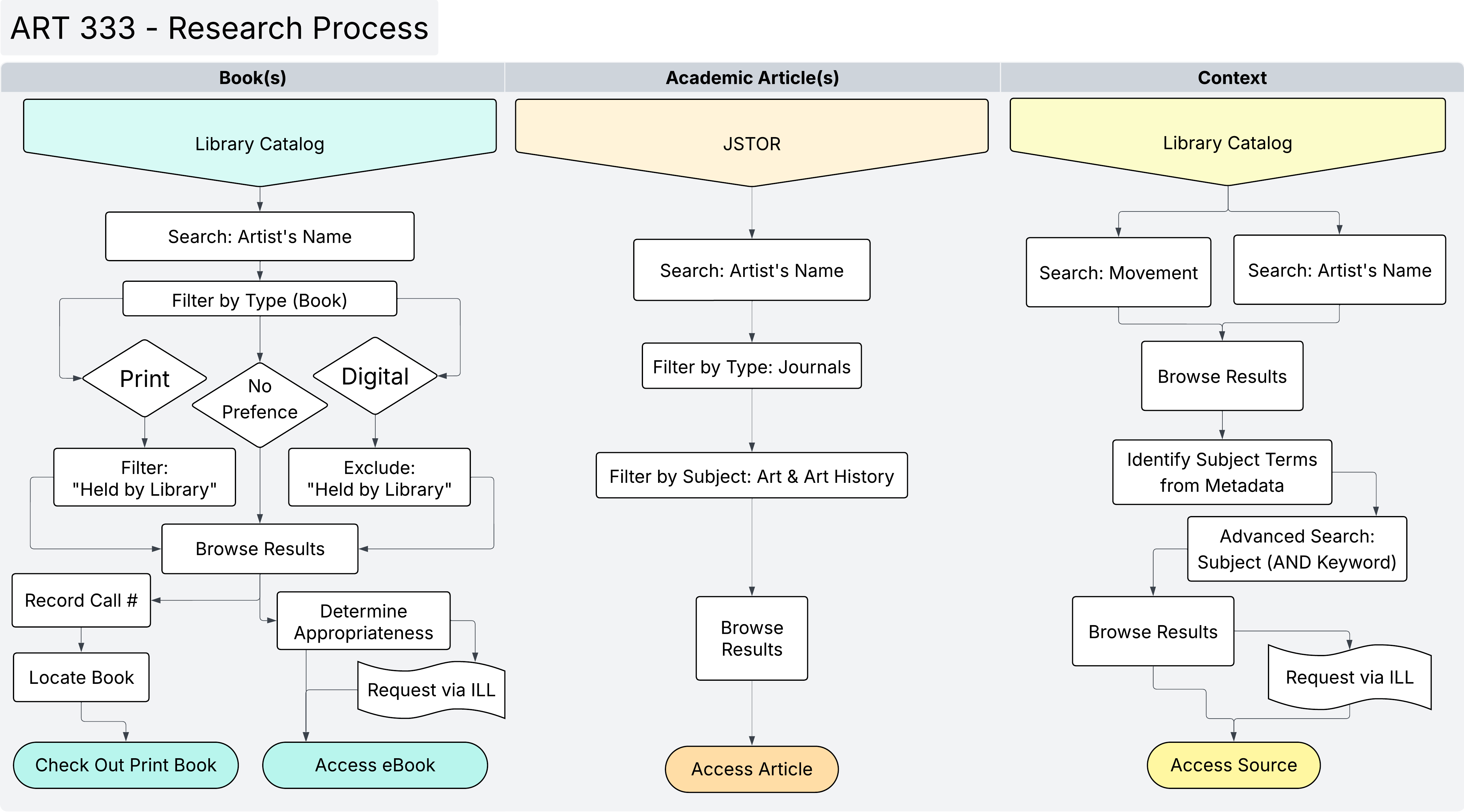 ART 333 - Research Process

Book(s)

Library Catalog

Search: Artist's Name

Filter by Type (Book)

Print

No Prefence

Digital

Filter: "Held by Library"

Exclude: "Held by Library"

Browse Results

Record Call #

Determine Appropriateness

Locate Book

Request via ILL

Check Out Print Book

Access eBook

Academic Article(s)

JSTOR

Search: Artist's Name

Filter by Type: Journals

Filter by Subject: Art & Art History

Browse Results

Access Article

Context

Library Catalog

Search: Movement

Search: Artist's Name

Browse Results

Identify Subject Terms from Metadata

Advanced Search: Subject (AND Keyword)

Browse Results

Request via ILL

Access Source